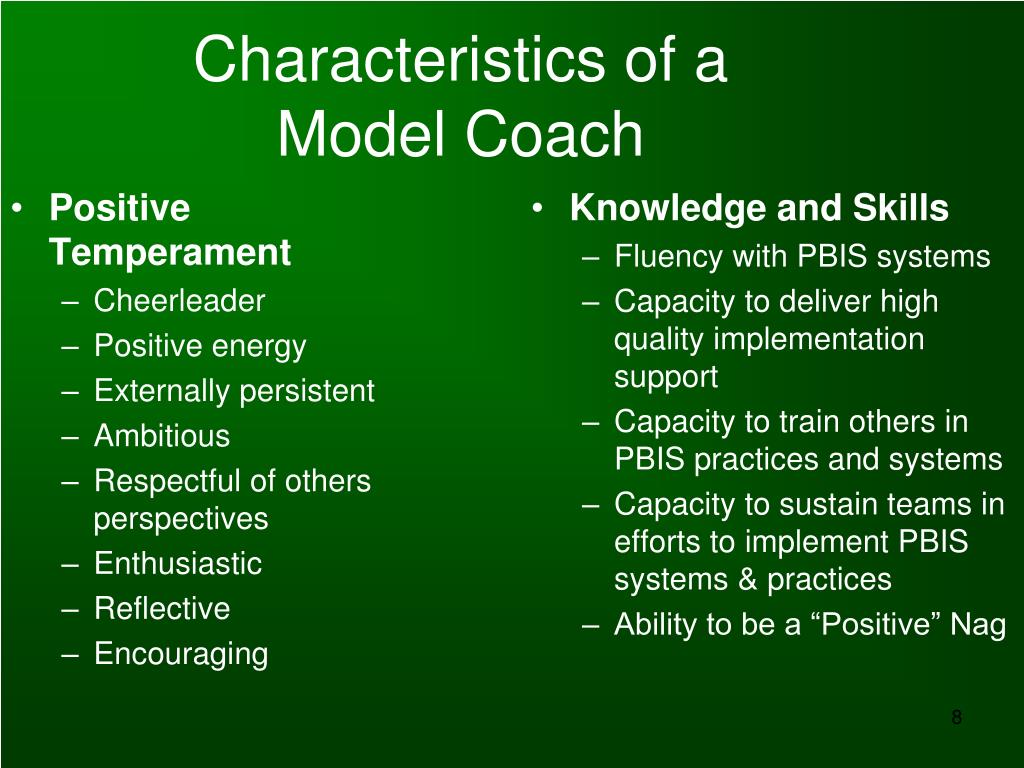 Characteristics of a Model Coach

• Positive Temperament
– Cheerleader
– Positive energy
– Externally persistent
– Ambitious
– Respectful of others perspectives
– Enthusiastic
– Reflective
– Encouraging

• Knowledge and Skills
– Fluency with PBIS systems
– Capacity to deliver high quality implementation support
– Capacity to train others in PBIS practices and systems
– Capacity to sustain teams in efforts to implement PBIS systems & practices
– Ability to be a “Positive” Nag

8